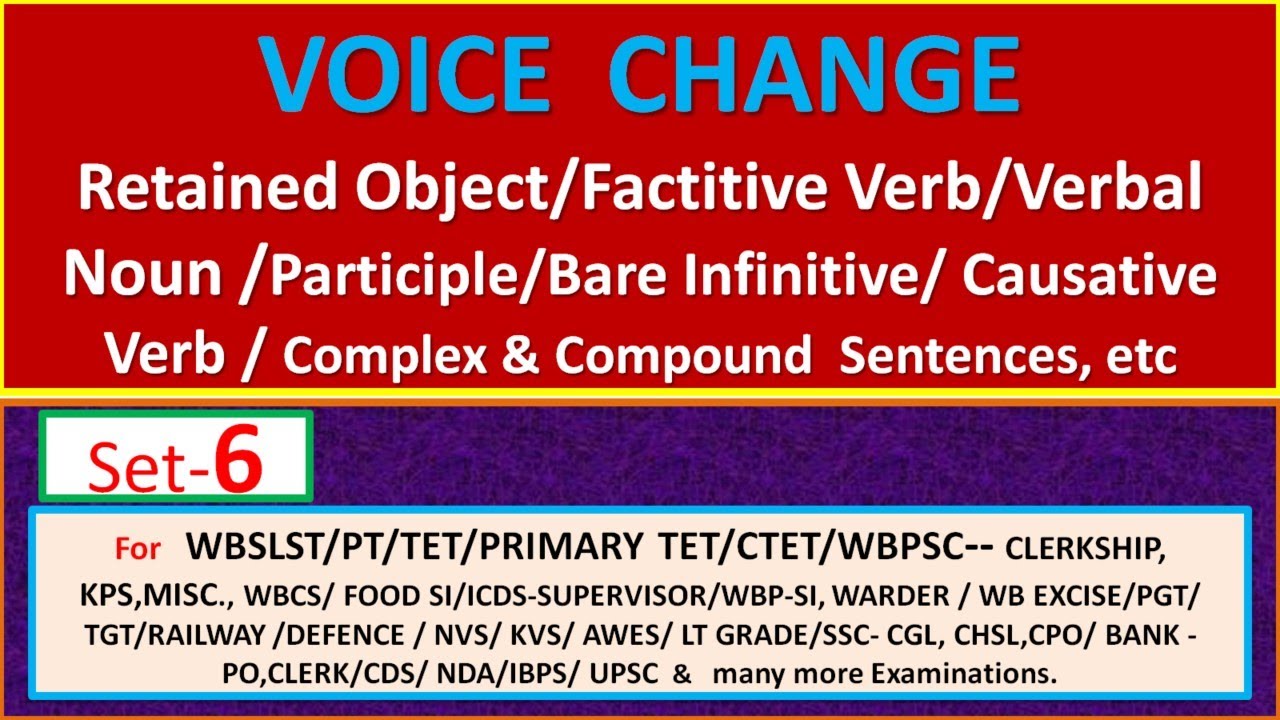 VOICE CHANGE

Retained Object/Factitive Verb/Verbal Noun /Participle/Bare Infinitive/ Causative Verb / Complex & Compound Sentences, etc

Set-6

For WBSLST/PT/TET/PRIMARY TET/CTET/WBPSC-- CLERKSHIP, KPS,MISC., WBCS/ FOOD SI/ICDS-SUPERVISOR/WBP-SI, WARDER / WB EXCISE/PGT/ TGT/RAILWAY /DEFENCE / NVS/ KVS/ AWES/ LT GRADE/SSC- CGL, CHSL,CPO/ BANK - PO,CLERK/CDS/ NDA/IBPS/ UPSC & many more Examinations.